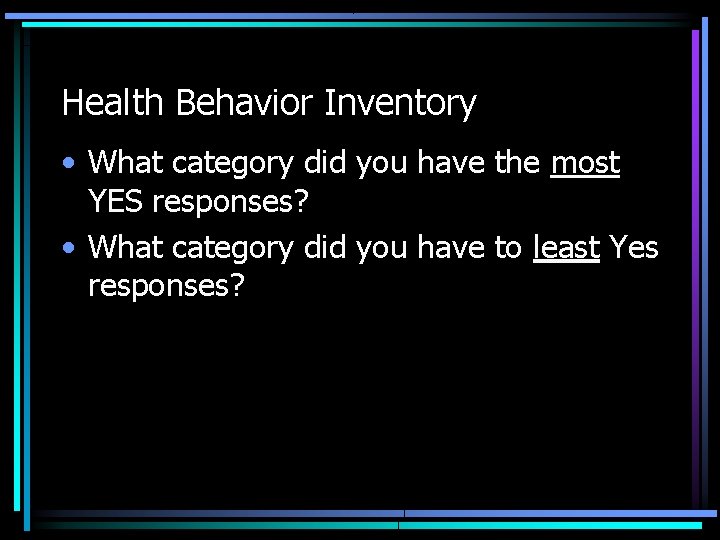 Health Behavior Inventory

• What category did you have the most YES responses?
• What category did you have to least Yes responses?